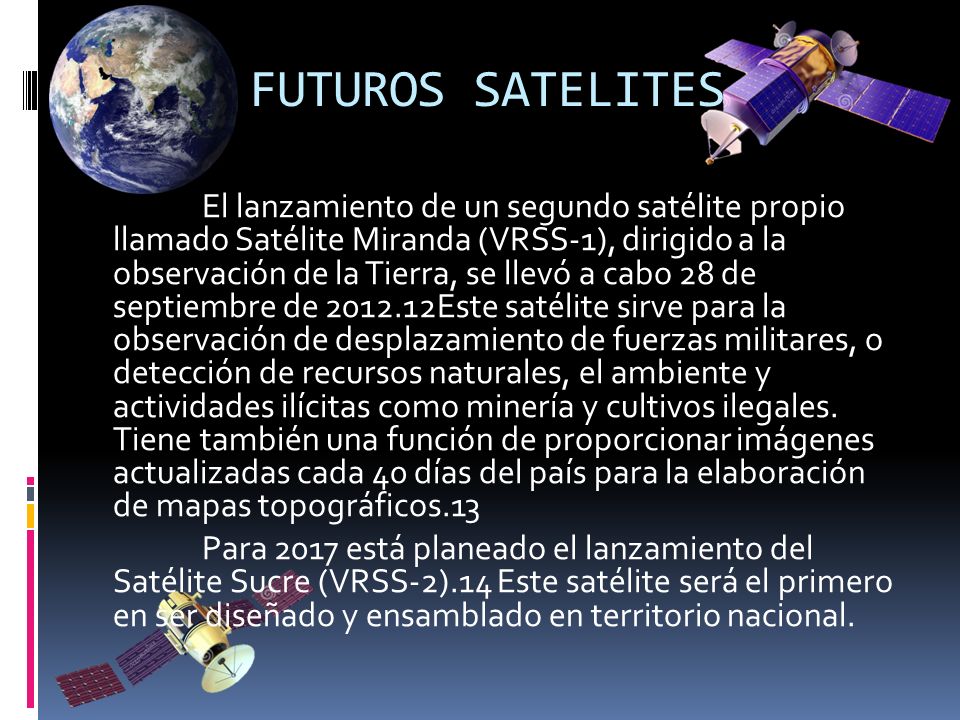 FUTUROS SATELITES

El lanzamiento de un segundo satélite propio llamado Satélite Miranda (VRSS-1), dirigido a la observación de la Tierra, se llevó a cabo 28 de septiembre de 2012.12Este satélite sirve para la observación de desplazamiento de fuerzas militares, o detección de recursos naturales, el ambiente y actividades ilícitas como minería y cultivos ilegales. Tiene también una función de proporcionar imágenes actualizadas cada 40 días del país para la elaboración de mapas topográficos.13

Para 2017 está planeado el lanzamiento del Satélite Sucre (VRSS-2).14 Este satélite será el primero en ser diseñado y ensamblado en territorio nacional.